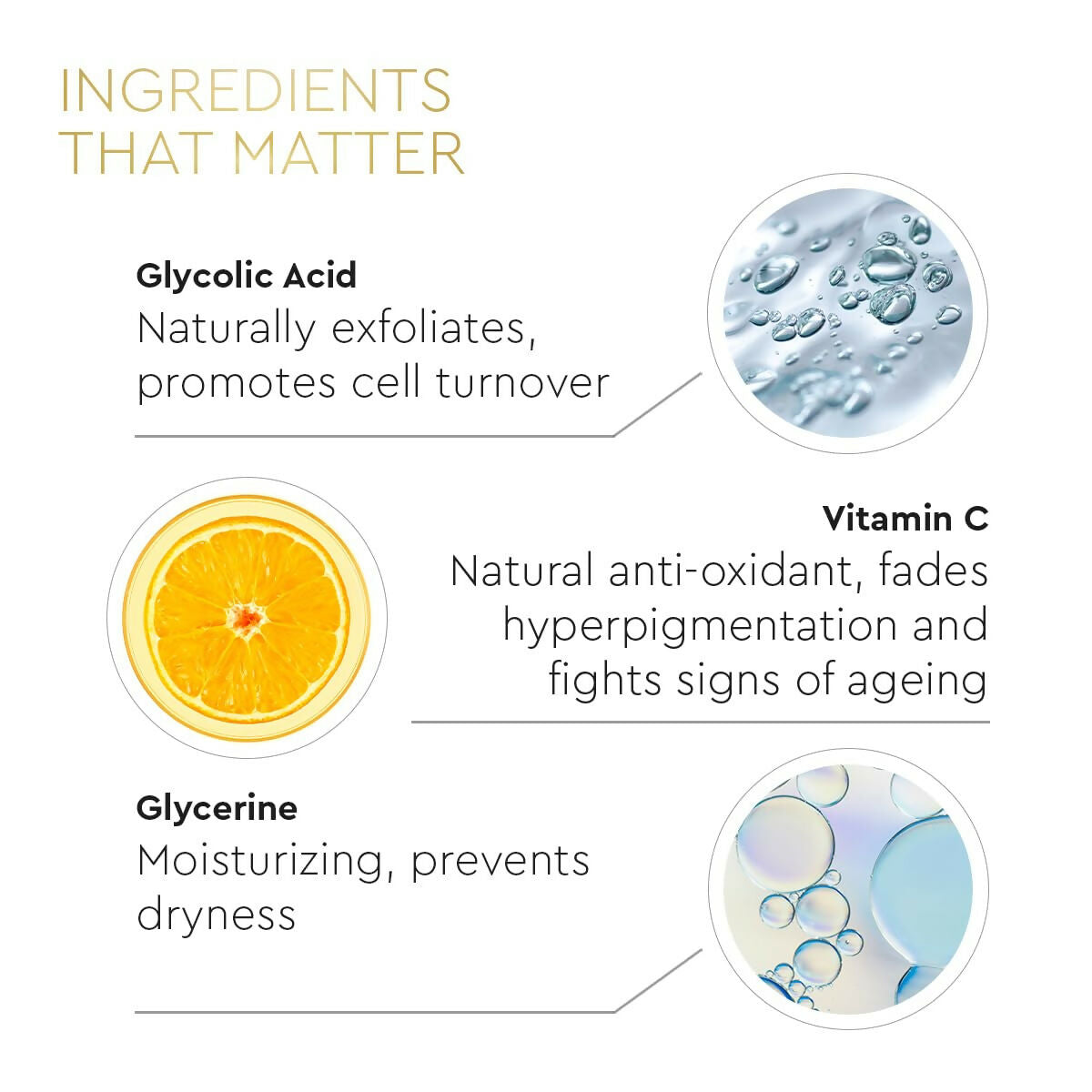 INGREDIENTS THAT MATTER

Glycolic Acid
Naturally exfoliates, promotes cell turnover

Vitamin C
Natural anti-oxidant, fades hyperpigmentation and fights signs of ageing

Glycerine
Moisturizing, prevents dryness